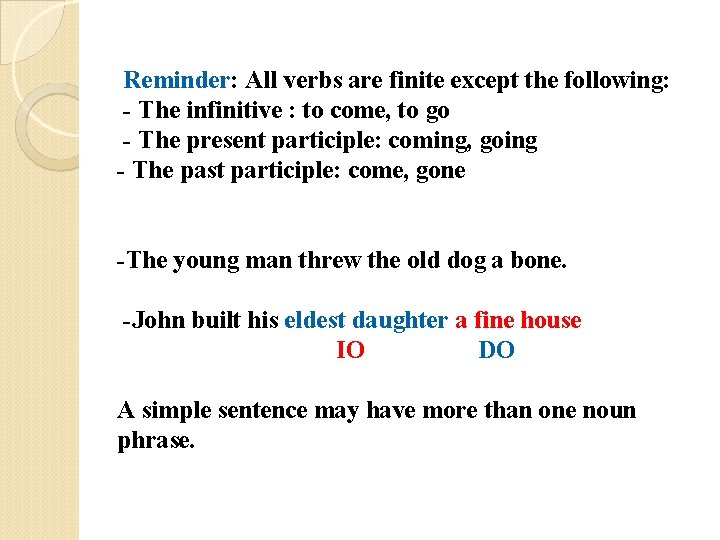 Reminder: All verbs are finite except the following:
- The infinitive : to come, to go
- The present participle: coming, going
- The past participle: come, gone

-The young man threw the old dog a bone.

-John built his eldest daughter a fine house
IO DO

A simple sentence may have more than one noun phrase.